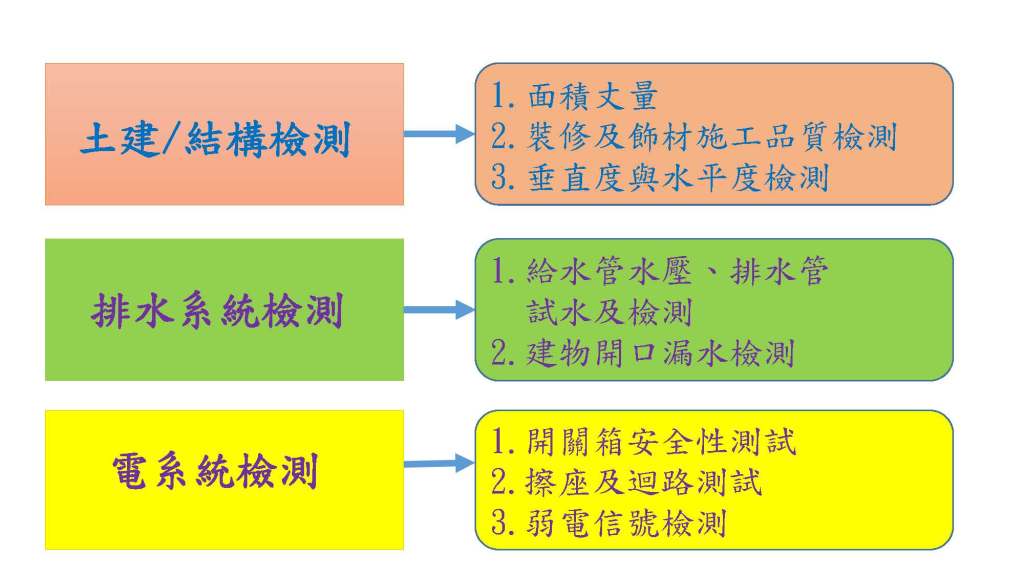 土建/結構檢測

1. 面積丈量
2. 裝修及飾材施工品質檢測
3. 垂直度與水平度檢測

排水系統檢測

1. 給水管水壓、排水管試水及檢測
2. 建物開口漏水檢測

電系統檢測

1. 開關箱安全性測試
2. 擦座及迴路測試
3. 弱電信號檢測